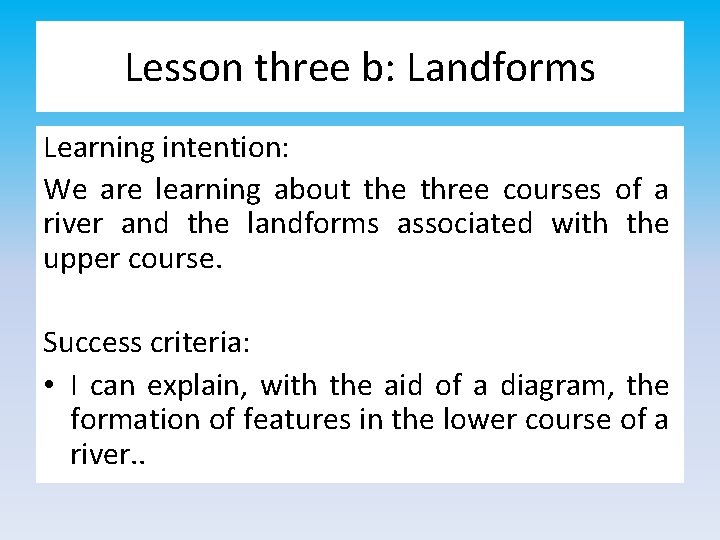 Lesson three b: Landforms

Learning intention:

We are learning about the three courses of a river and the landforms associated with the upper course.

Success criteria:

• I can explain, with the aid of a diagram, the formation of features in the lower course of a river..